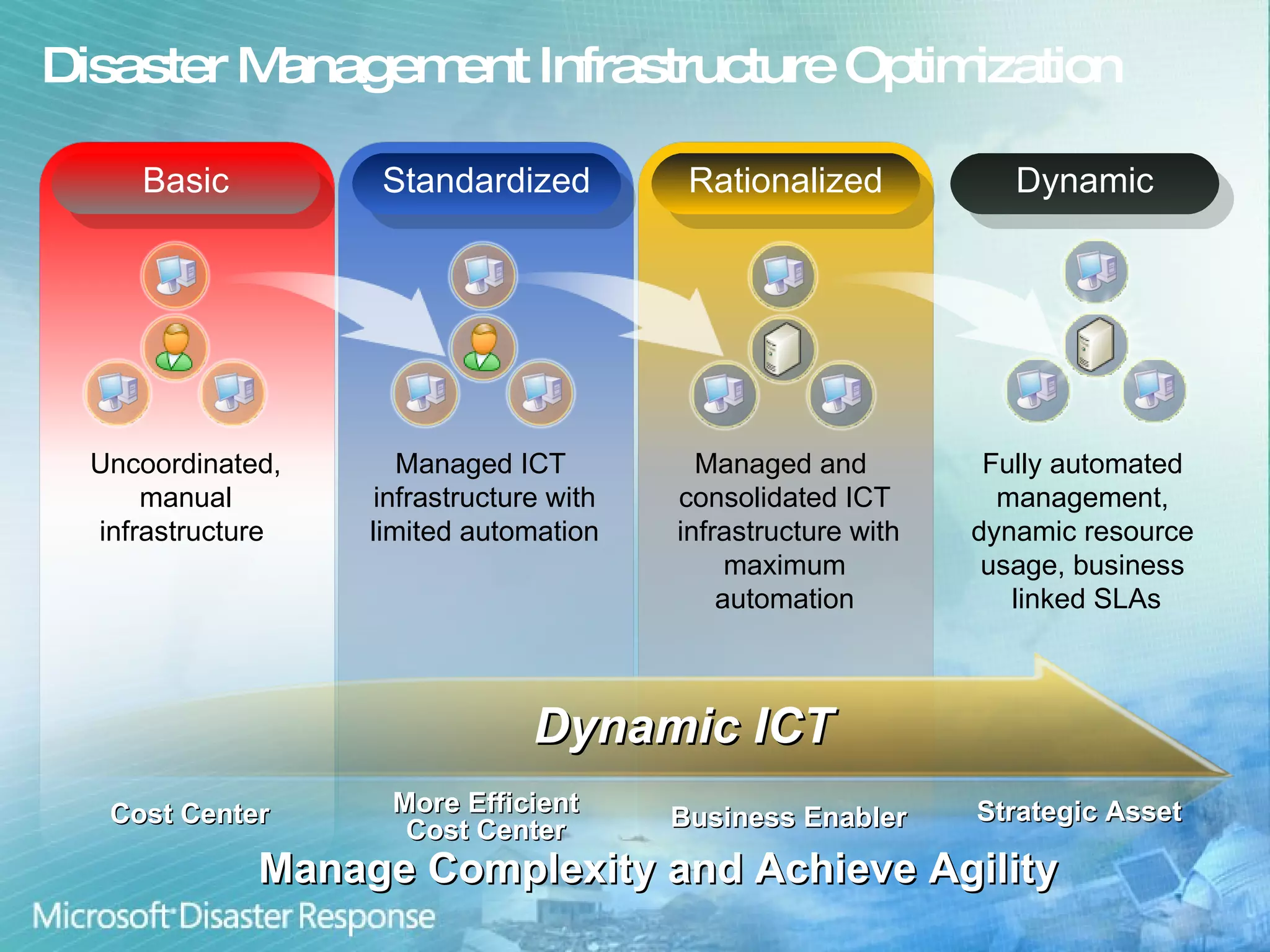 Disaster Management Infrastructure Optimization

Basic

Uncoordinated, manual infrastructure

Standardized

Managed ICT infrastructure with limited automation

Rationalized

Managed and consolidated ICT infrastructure with maximum automation

Dynamic

Fully automated management, dynamic resource usage, business linked SLAs

Dynamic ICT

Cost Center

More Efficient Cost Center

Business Enabler

Strategic Asset

Manage Complexity and Achieve Agility

Microsoft Disaster Response